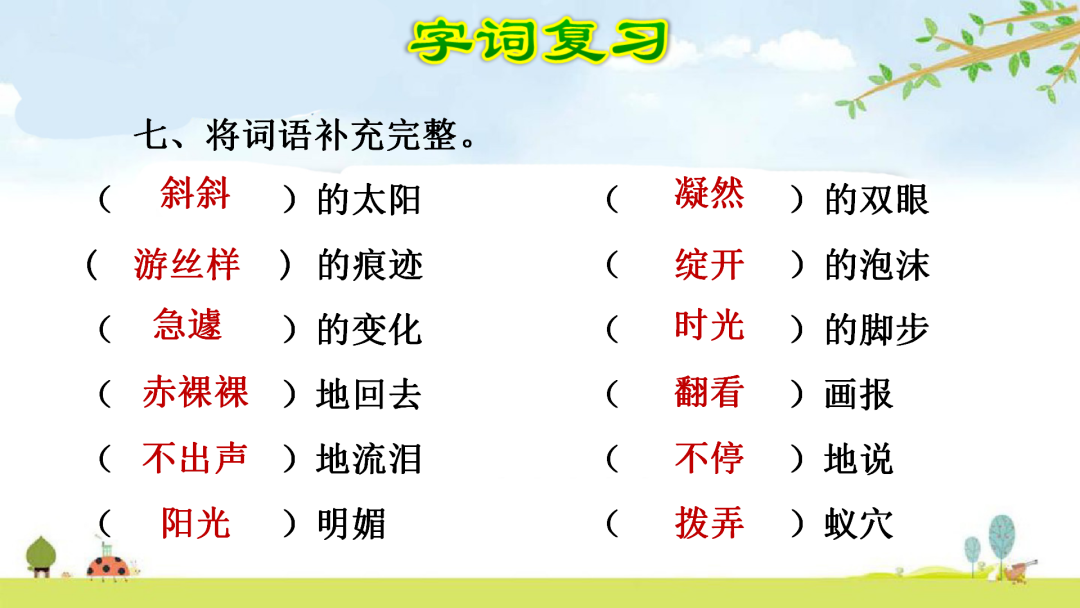 字词复习

七、将词语补充完整。

（ 斜斜 ）的太阳
（ 游丝样 ）的痕迹
（ 急遽 ）的变化
（ 赤裸裸 ）地回去
（ 不出声 ）地流泪
（ 阳光 ）明媚

（ 凝然 ）的双眼
（ 绽开 ）的泡沫
（ 时光 ）的脚步
（ 翻看 ）画报
（ 不停 ）地说
（ 拨弄 ）蚁穴